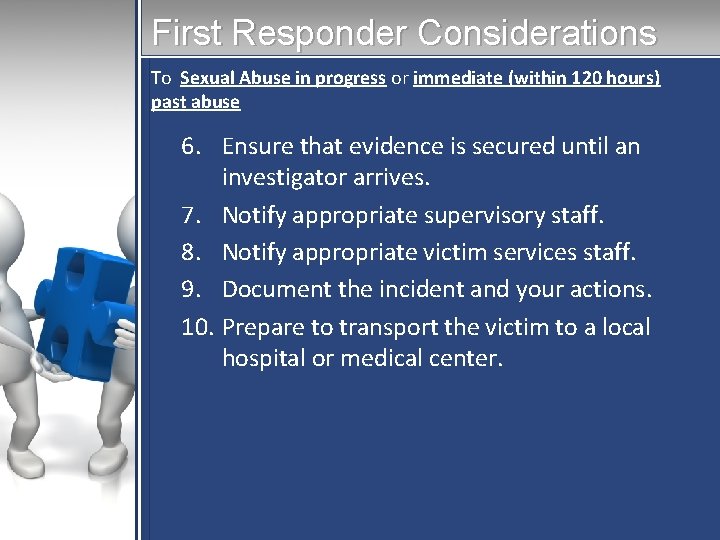 First Responder Considerations

To Sexual Abuse in progress or immediate (within 120 hours) past abuse

6. Ensure that evidence is secured until an investigator arrives.
7. Notify appropriate supervisory staff.
8. Notify appropriate victim services staff.
9. Document the incident and your actions.
10. Prepare to transport the victim to a local hospital or medical center.